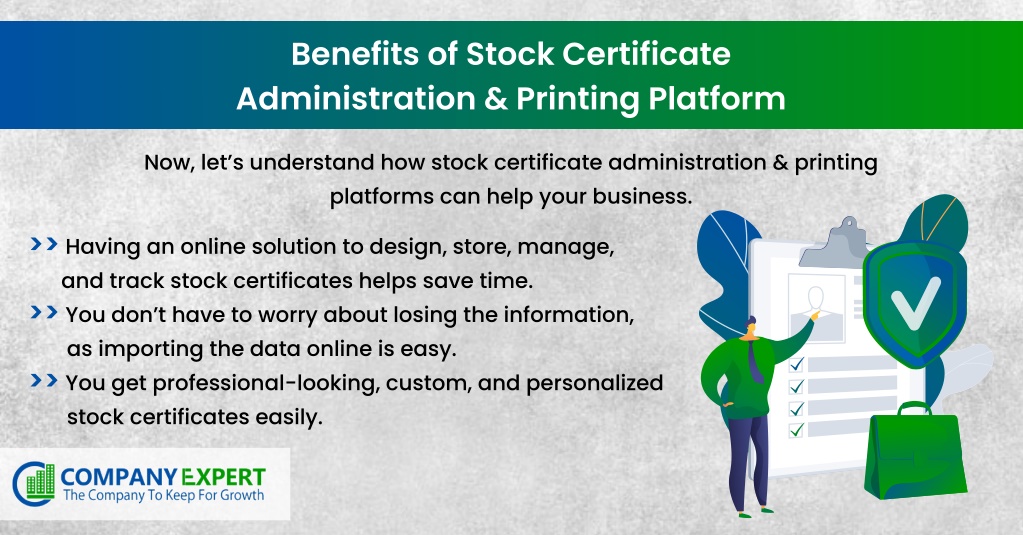 Benefits of Stock Certificate Administration & Printing Platform

Now, let's understand how stock certificate administration & printing platforms can help your business.

>> Having an online solution to design, store, manage, and track stock certificates helps save time.

>> You don't have to worry about losing the information, as importing the data online is easy.

>> You get professional-looking, custom, and personalized stock certificates easily.

COMPANY EXPERT
The Company To Keep For Growth